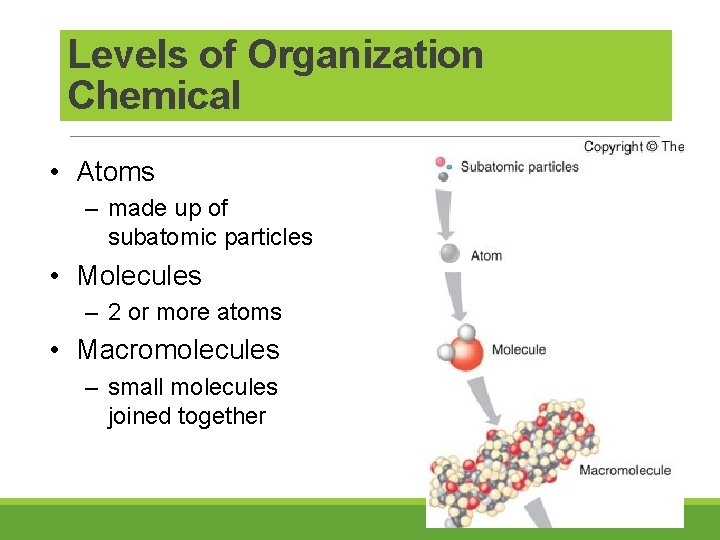 Levels of Organization
Chemical

• Atoms
– made up of subatomic particles
• Molecules
– 2 or more atoms
• Macromolecules
– small molecules joined together

Copyright © The

Subatomic particles

Atom

Molecule

Macromolecule